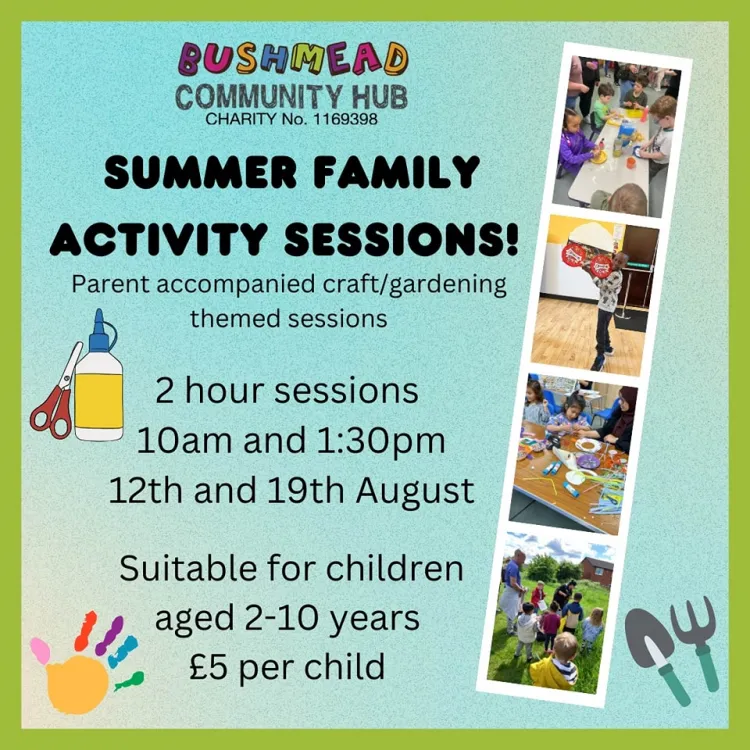 BUSHMEAD
COMMUNITY HUB
CHARITY No. 1169398

SUMMER FAMILY ACTIVITY SESSIONS!

Parent accompanied craft/gardening themed sessions

2 hour sessions
10am and 1:30pm
12th and 19th August

Suitable for children aged 2-10 years
£5 per child